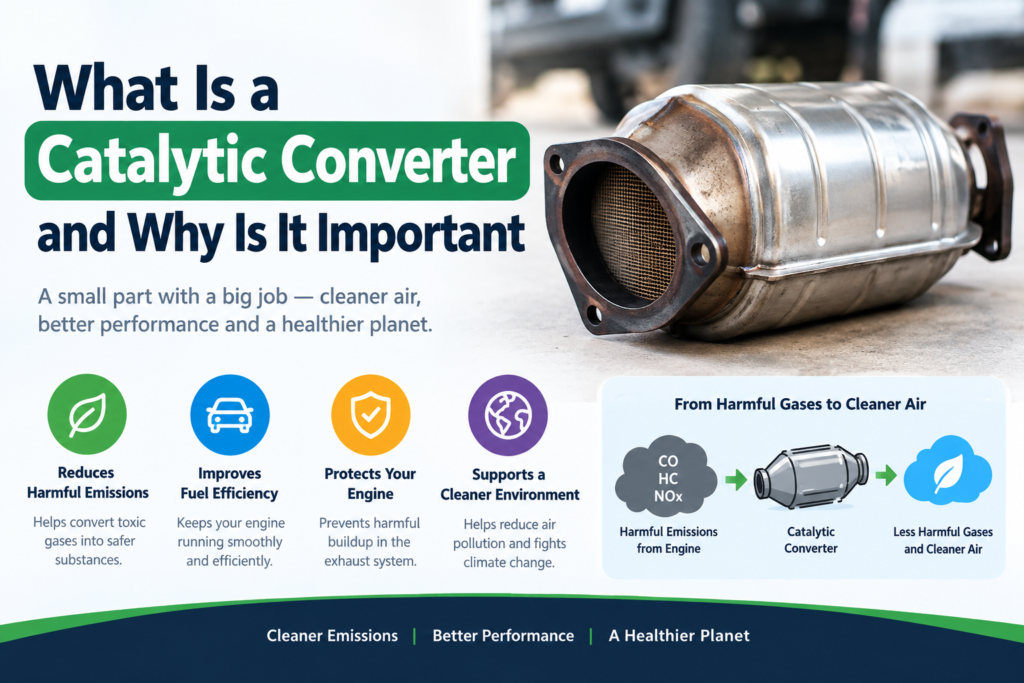 What Is a Catalytic Converter and Why Is It Important

A small part with a big job — cleaner air, better performance and a healthier planet.

Reduces Harmful Emissions
Helps convert toxic gases into safer substances.

Improves Fuel Efficiency
Keeps your engine running smoothly and efficiently.

Protects Your Engine
Prevents harmful buildup in the exhaust system.

Supports a Cleaner Environment
Helps reduce air pollution and fights climate change.

From Harmful Gases to Cleaner Air

CO
HC
NOx

Harmful Emissions from Engine

Catalytic Converter

Less Harmful Gases and Cleaner Air

Cleaner Emissions | Better Performance | A Healthier Planet